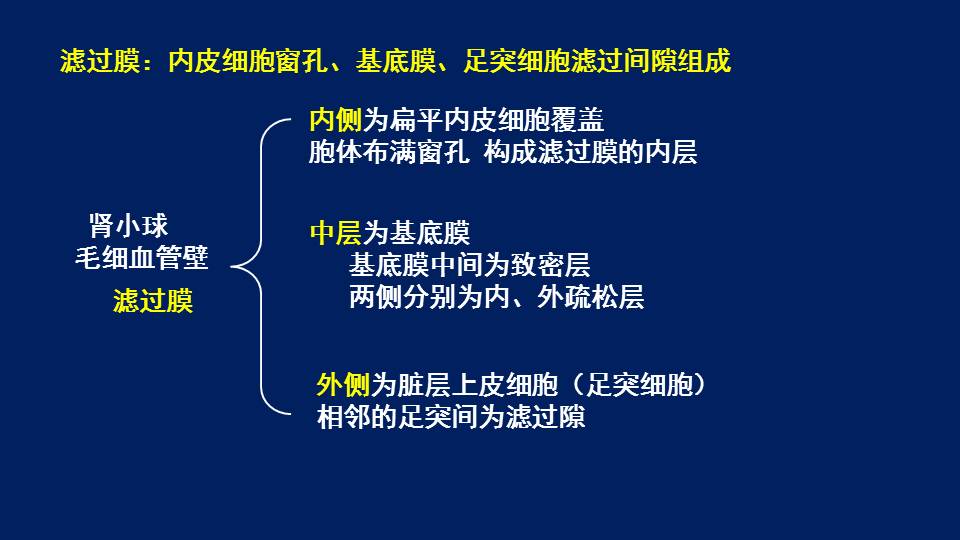 滤过膜：内皮细胞窗孔、基底膜、足突细胞滤过间隙组成

肾小球
毛细血管壁
滤过膜

内侧为扁平内皮细胞覆盖
胞体布满窗孔 构成滤过膜的内层

中层为基底膜
基底膜中间为致密层
两侧分别为内、外疏松层

外侧为脏层上皮细胞（足突细胞）
相邻的足突间为滤过隙